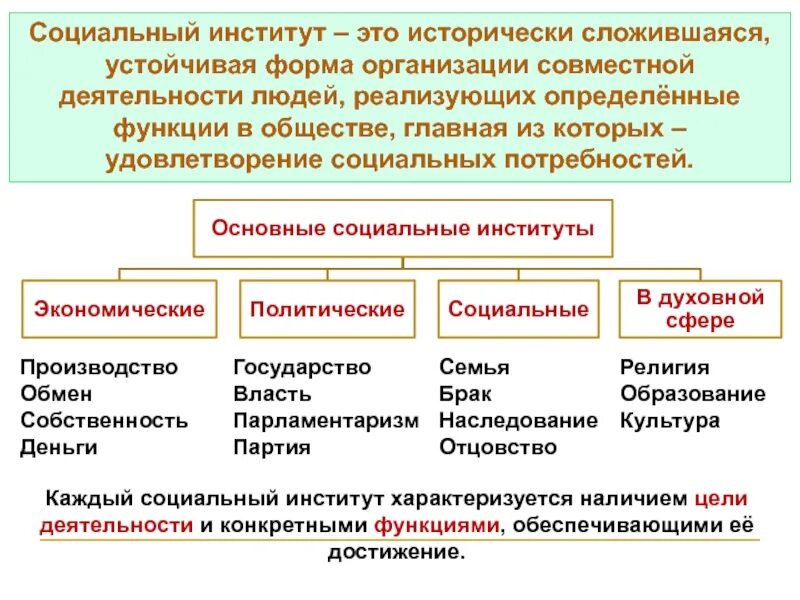 Социальный институт – это исторически сложившаяся, устойчивая форма организации совместной деятельности людей, реализующих определённые функции в обществе, главная из которых – удовлетворение социальных потребностей.

Основные социальные институты

Экономические

Производство
Обмен
Собственность
Деньги

Политические

Государство
Власть
Парламентаризм
Партия

Социальные

Семья
Брак
Наследование
Отцовство

В духовной сфере

Религия
Образование
Культура

Каждый социальный институт характеризуется наличием цели деятельности и конкретными функциями, обеспечивающими её достижение.